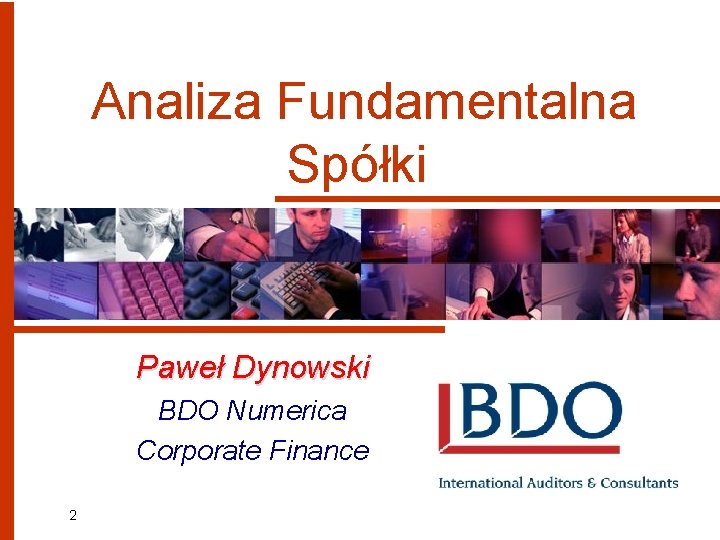 Analiza Fundamentalna Spółki

Paweł Dynowski
BDO Numerica
Corporate Finance

BDO
International Auditors & Consultants

2